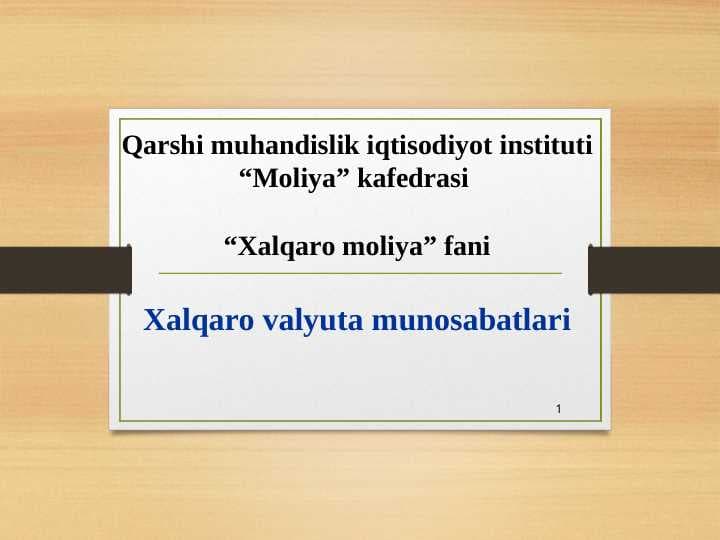 Qarshi muhandislik iqtisodiyot instituti
“Moliya” kafedrasi

“Xalqaro moliya” fani

Xalqaro valyuta munosabatlari

1